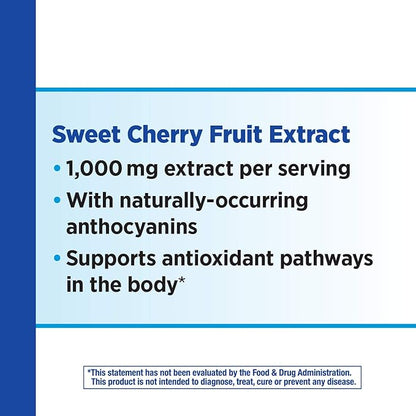 Sweet Cherry Fruit Extract

• 1,000 mg extract per serving

• With naturally-occurring anthocyanins

• Supports antioxidant pathways in the body*

*This statement has not been evaluated by the Food & Drug Administration. This product is not intended to diagnose, treat, cure or prevent any disease.